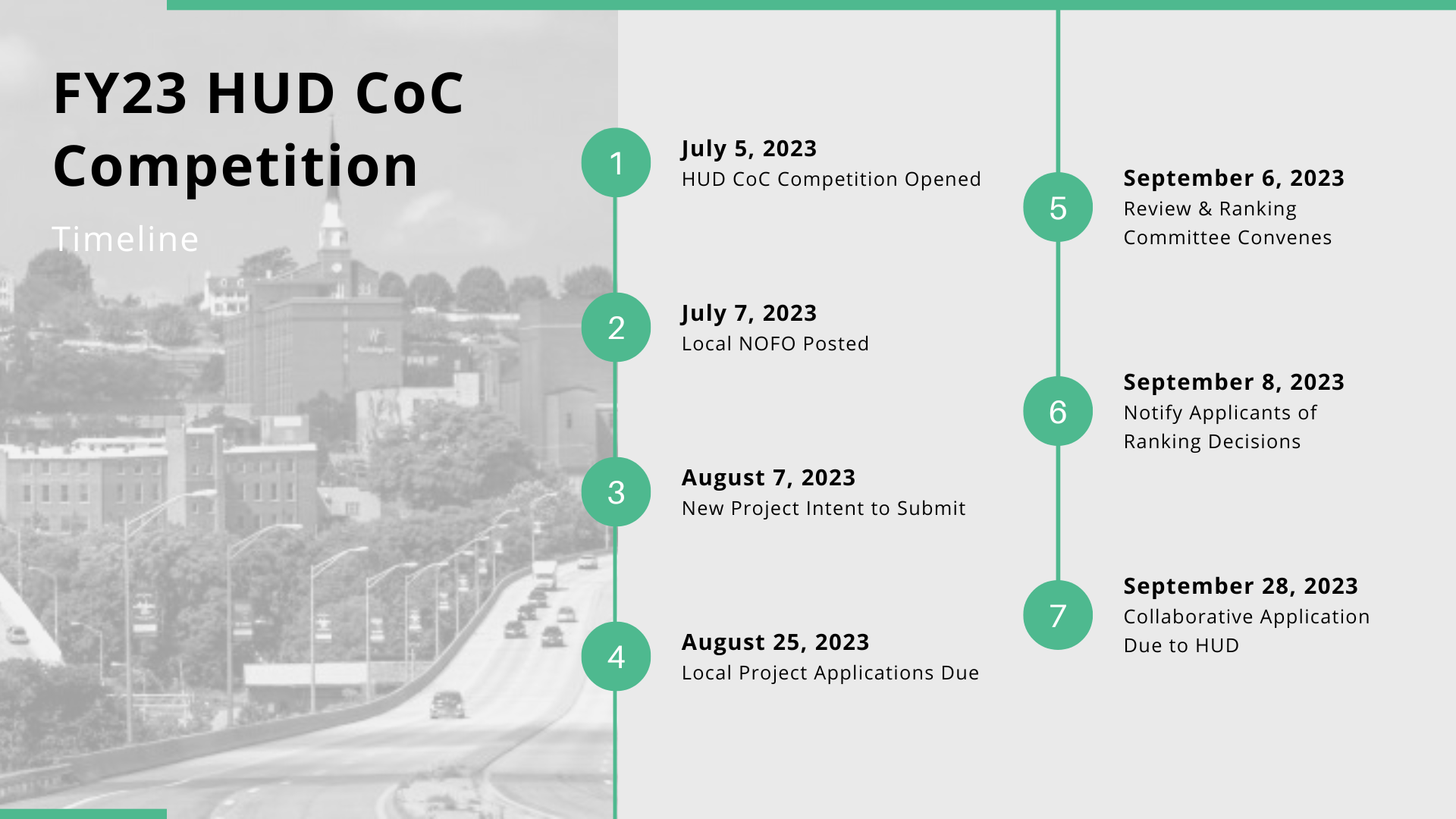 FY23 HUD CoC Competition

Timeline

1
July 5, 2023
HUD CoC Competition Opened

2
July 7, 2023
Local NOFO Posted

3
August 7, 2023
New Project Intent to Submit

4
August 25, 2023
Local Project Applications Due

5
September 6, 2023
Review & Ranking Committee Convenes

6
September 8, 2023
Notify Applicants of Ranking Decisions

7
September 28, 2023
Collaborative Application Due to HUD